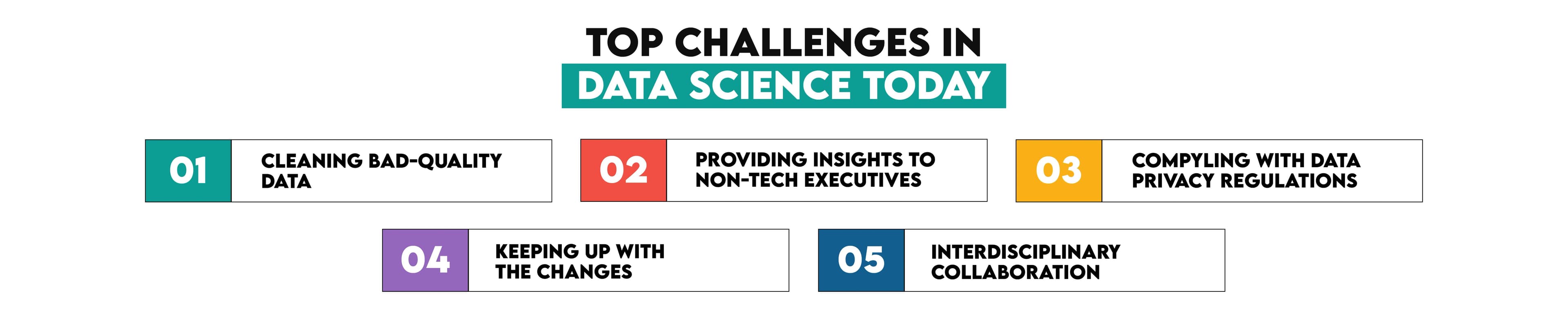 TOP CHALLENGES IN
DATA SCIENCE TODAY

01 CLEANING BAD-QUALITY DATA

02 PROVIDING INSIGHTS TO NON-TECH EXECUTIVES

03 COMPYLING WITH DATA PRIVACY REGULATIONS

04 KEEPING UP WITH THE CHANGES

05 INTERDISCIPLINARY COLLABORATION